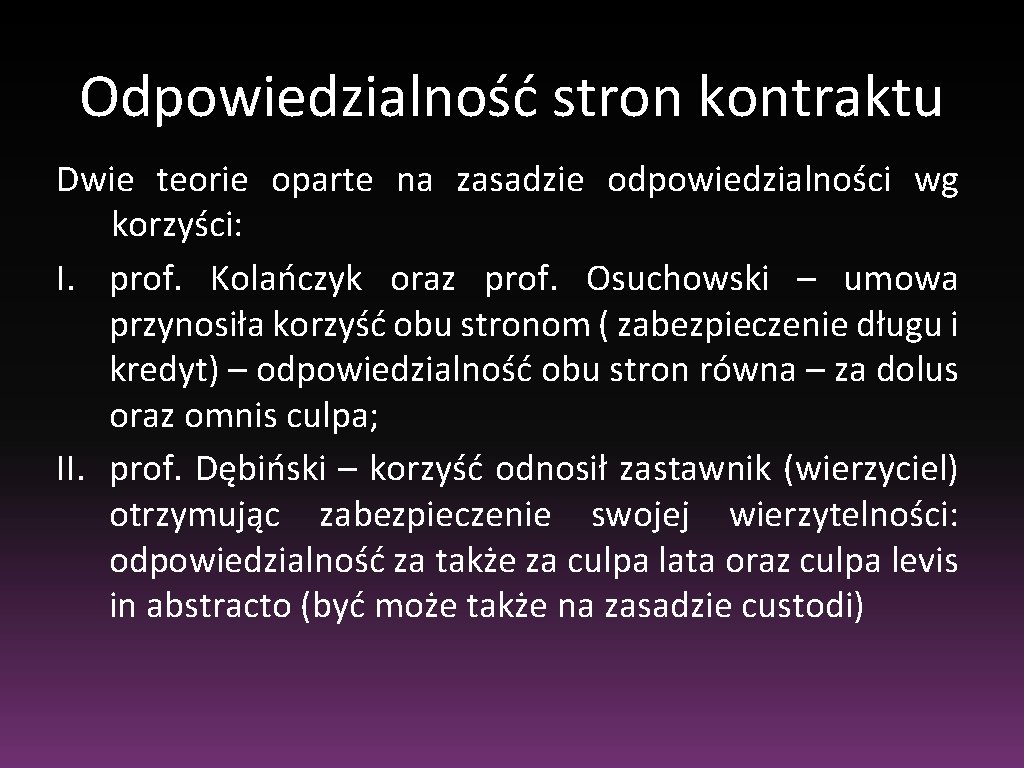 Odpowiedzialność stron kontraktu

Dwie teorie oparte na zasadzie odpowiedzialności wg korzyści:
I. prof. Kolańczyk oraz prof. Osuchowski – umowa przynosiła korzyść obu stronom ( zabezpieczenie długu i kredyt) – odpowiedzialność obu stron równa – za dolus oraz omnis culpa;
II. prof. Dębiński – korzyść odnosił zastawnik (wierzyciel) otrzymując zabezpieczenie swojej wierzytelności: odpowiedzialność za także za culpa lata oraz culpa levis in abstracto (być może także na zasadzie custodi)